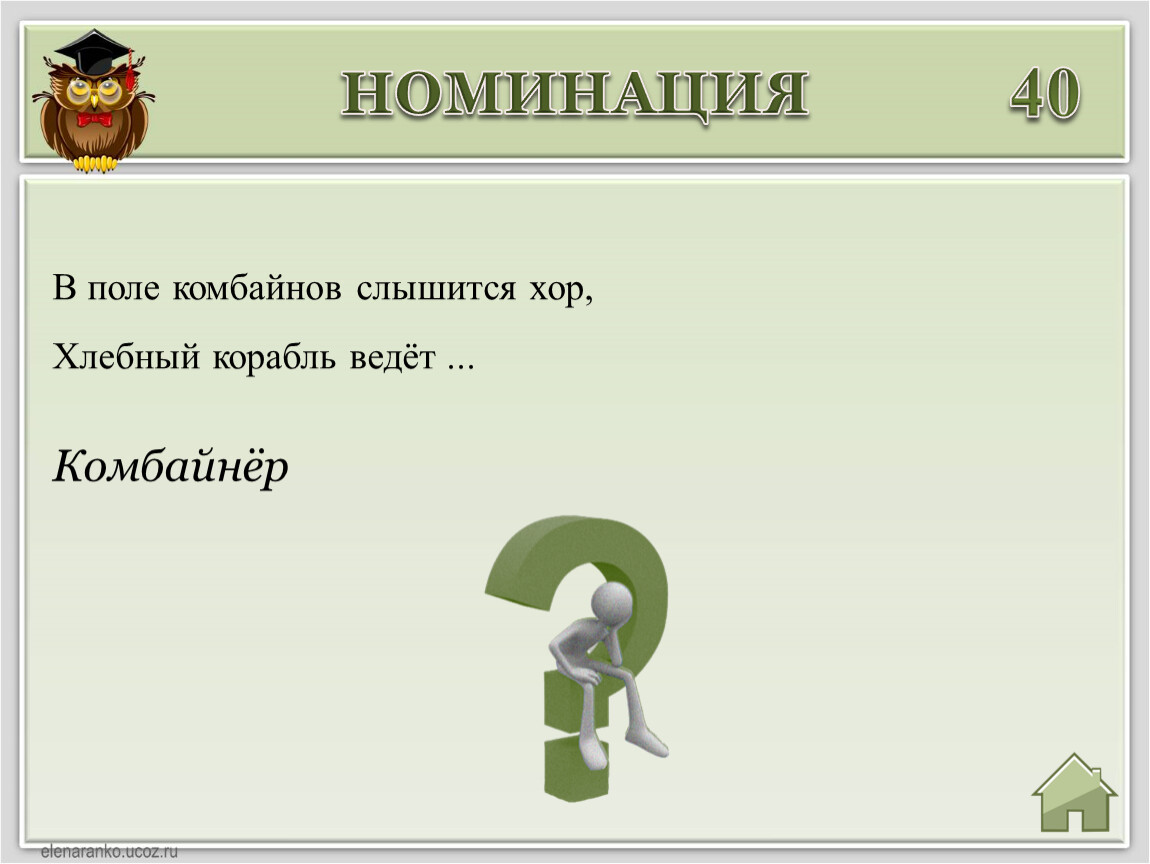 НОМИНАЦИЯ 40

В поле комбайнов слышится хор,

Хлебный корабль ведёт ...

Комбайнёр

elenaranko.ucoz.ru